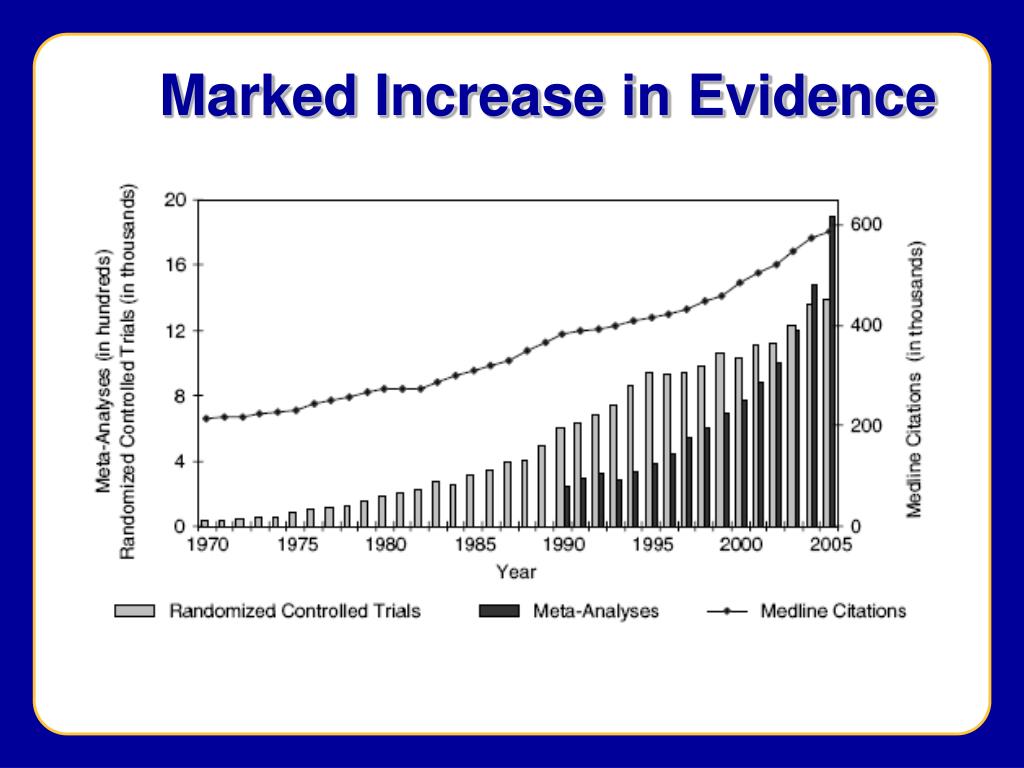 Marked Increase in Evidence

Meta-Analyses (in hundreds)
Randomized Controlled Trials (in thousands)

20
16
12
8
4
0

600
400
200
0

Medline Citations (in thousands)

1970 1975 1980 1985 1990 1995 2000 2005

Year

Randomized Controlled Trials
Meta-Analyses
Medline Citations